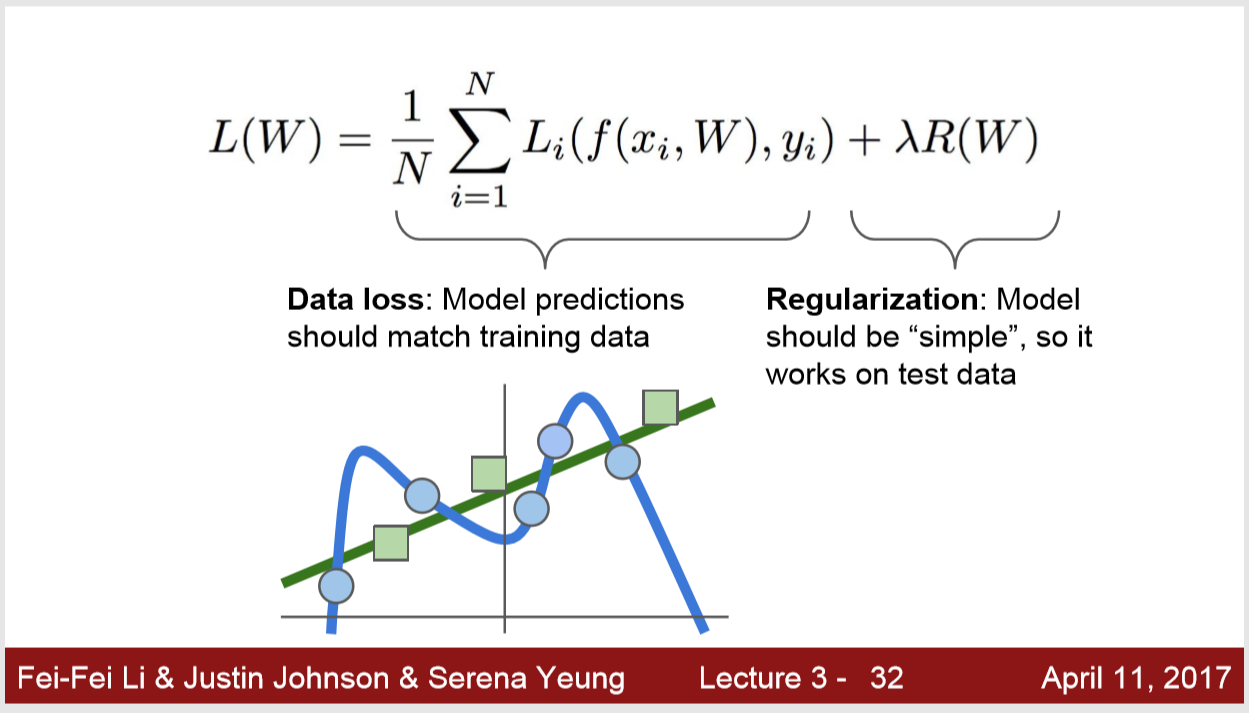 $L(W) = \frac{1}{N} \sum_{i=1}^{N} L_i(f(x_i, W), y_i) + \lambda R(W)$

**Data loss**: Model predictions should match training data

**Regularization**: Model should be “simple”, so it works on test data

Fei-Fei Li & Justin Johnson & Serena Yeung Lecture 3 - 32 April 11, 2017